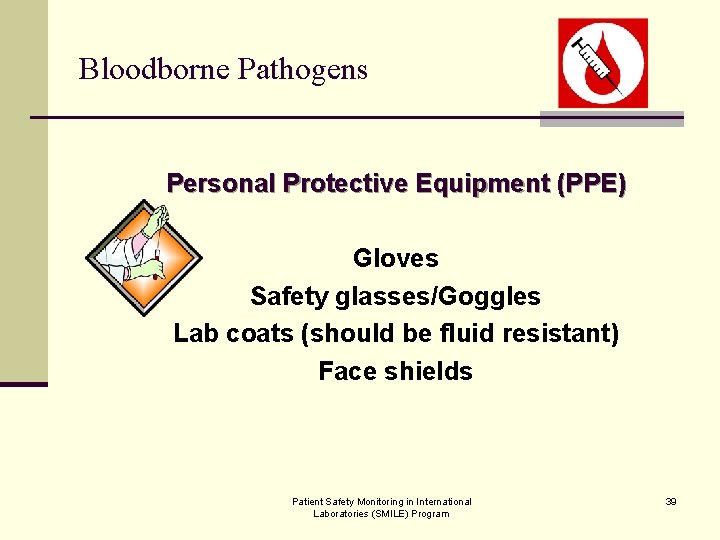 Bloodborne Pathogens

Personal Protective Equipment (PPE)

Gloves
Safety glasses/Goggles
Lab coats (should be fluid resistant)
Face shields

Patient Safety Monitoring in International Laboratories (SMILE) Program

39